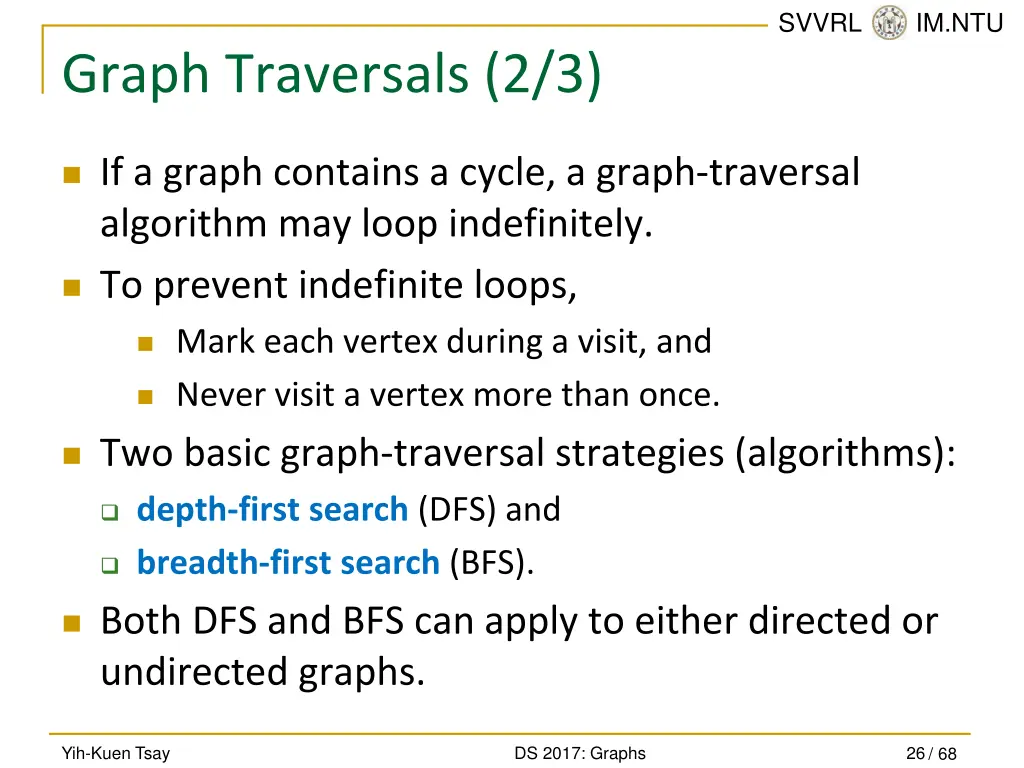 SVVRL IM.NTU

Graph Traversals (2/3)

If a graph contains a cycle, a graph-traversal algorithm may loop indefinitely.

To prevent indefinite loops,

Mark each vertex during a visit, and

Never visit a vertex more than once.

Two basic graph-traversal strategies (algorithms):

depth-first search (DFS) and

breadth-first search (BFS).

Both DFS and BFS can apply to either directed or undirected graphs.

Yih-Kuen Tsay

DS 2017: Graphs

26 / 68